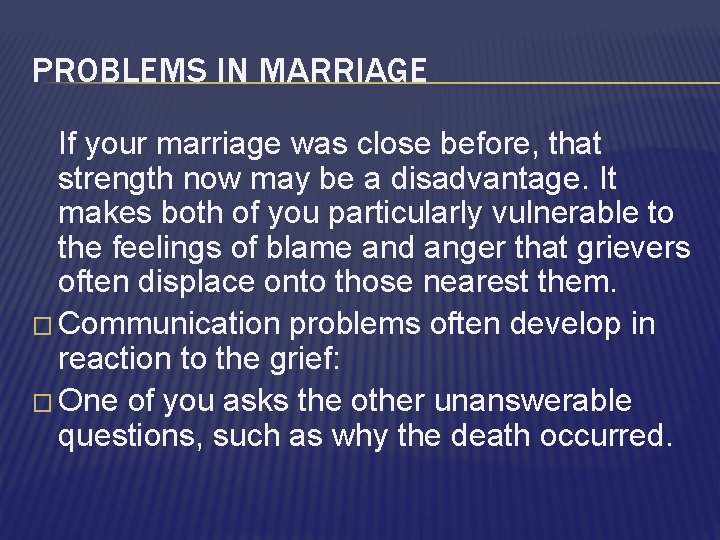 PROBLEMS IN MARRIAGE

If your marriage was close before, that strength now may be a disadvantage. It makes both of you particularly vulnerable to the feelings of blame and anger that grievers often displace onto those nearest them.

□ Communication problems often develop in reaction to the grief:

□ One of you asks the other unanswerable questions, such as why the death occurred.